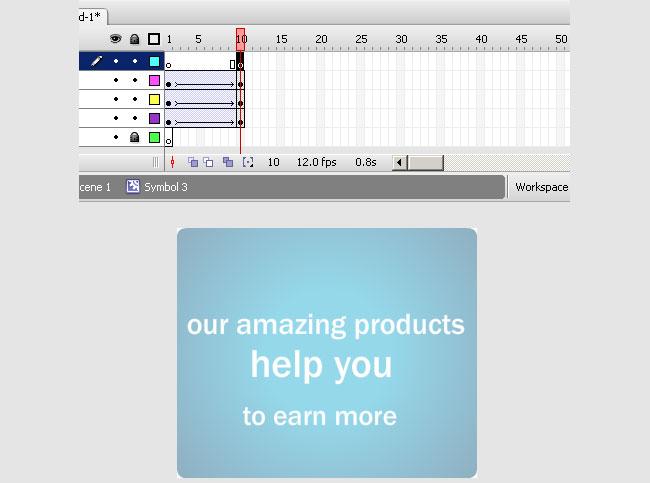 d-1*

1 5 10 15 20 25 30 35 40 45 50

10 12.0 fps 0.8s

cene 1 Symbol 3

Workspace

our amazing products
help you
to earn more